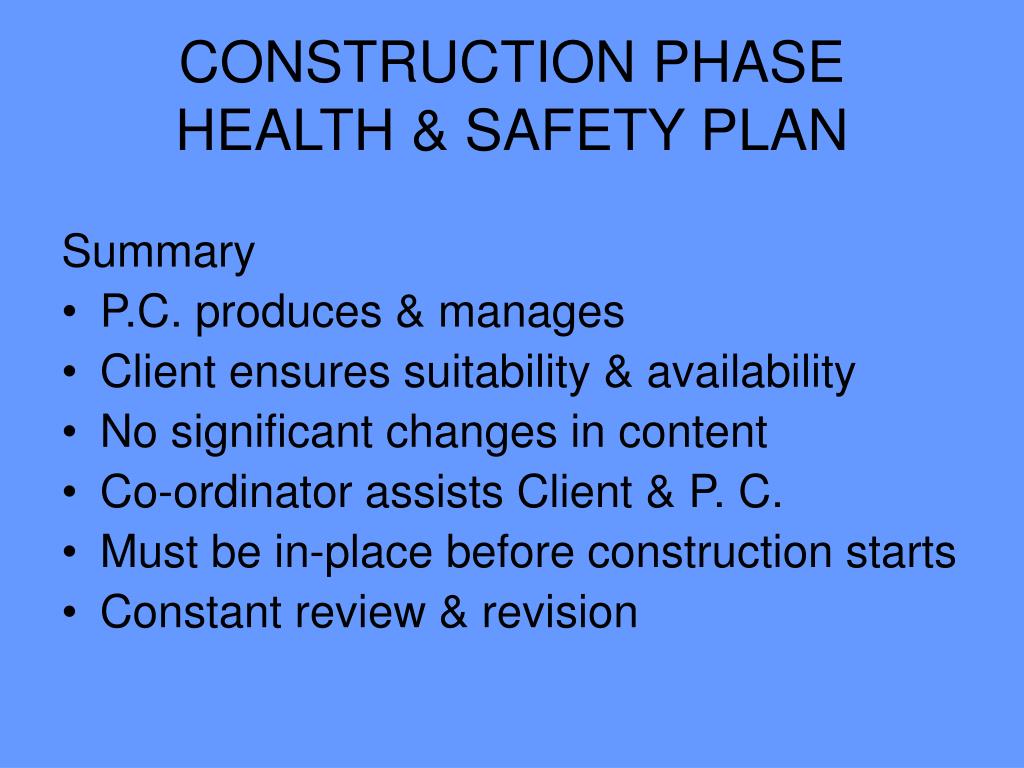 CONSTRUCTION PHASE
HEALTH & SAFETY PLAN

Summary
• P.C. produces & manages
• Client ensures suitability & availability
• No significant changes in content
• Co-ordinator assists Client & P. C.
• Must be in-place before construction starts
• Constant review & revision